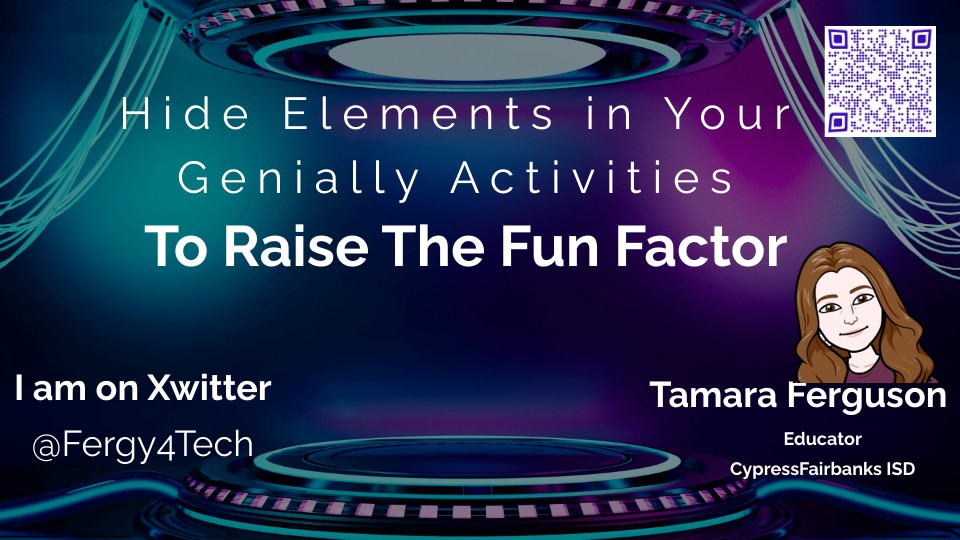 Hide Elements in Your Genially Activities

To Raise The Fun Factor

I am on Xwitter

@Fergy4Tech

Tamara Ferguson

Educator

CypressFairbanks ISD